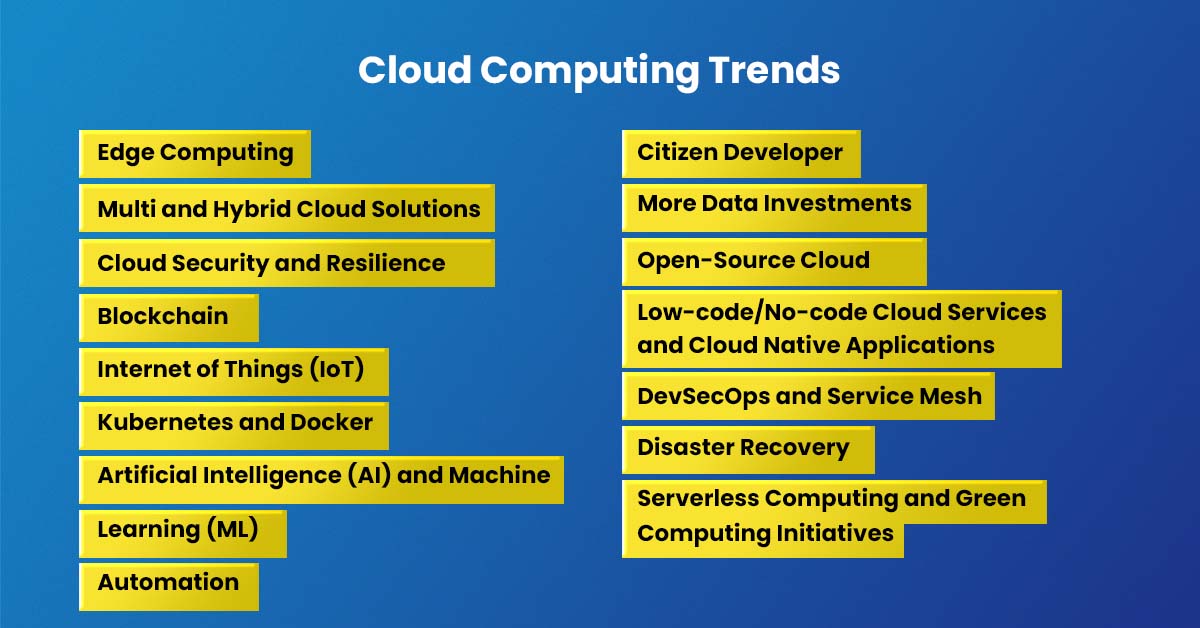 Cloud Computing Trends

Edge Computing

Multi and Hybrid Cloud Solutions

Cloud Security and Resilience

Blockchain

Internet of Things (IoT)

Kubernetes and Docker

Artificial Intelligence (AI) and Machine

Learning (ML)

Automation

Citizen Developer

More Data Investments

Open-Source Cloud

Low-code/No-code Cloud Services and Cloud Native Applications

DevSecOps and Service Mesh

Disaster Recovery

Serverless Computing and Green Computing Initiatives